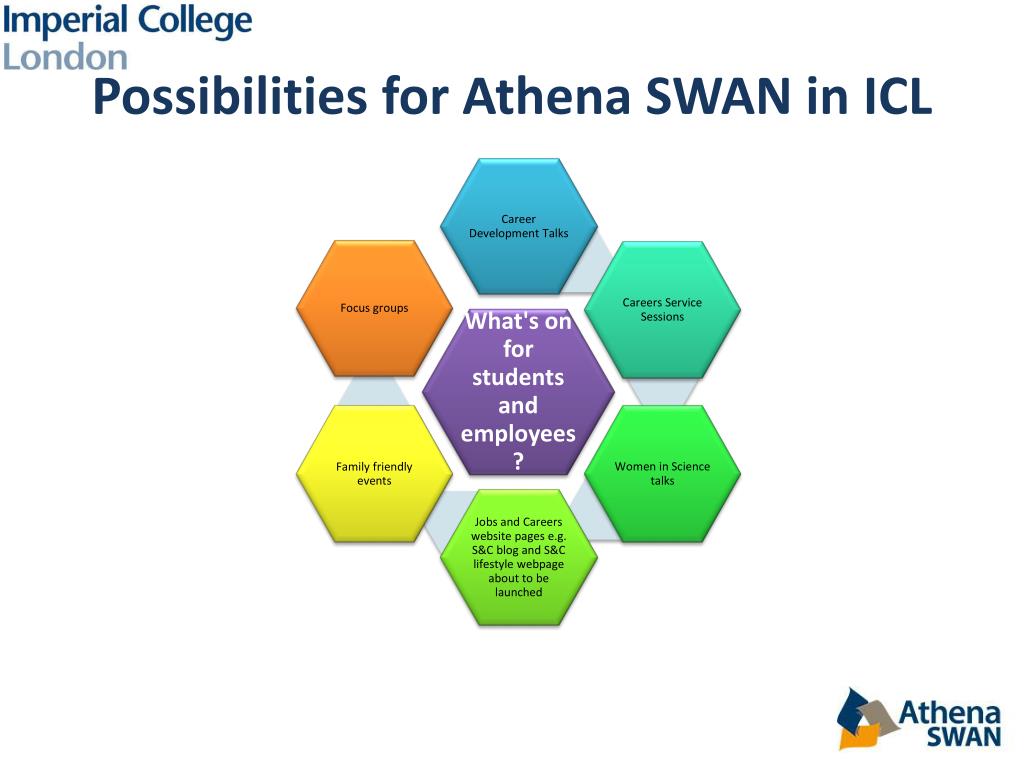 Imperial College London

Possibilities for Athena SWAN in ICL

What's on for students and employees ?

Career Development Talks

Careers Service Sessions

Women in Science talks

Jobs and Careers website pages e.g. S&C blog and S&C lifestyle webpage about to be launched

Family friendly events

Focus groups

Athena SWAN